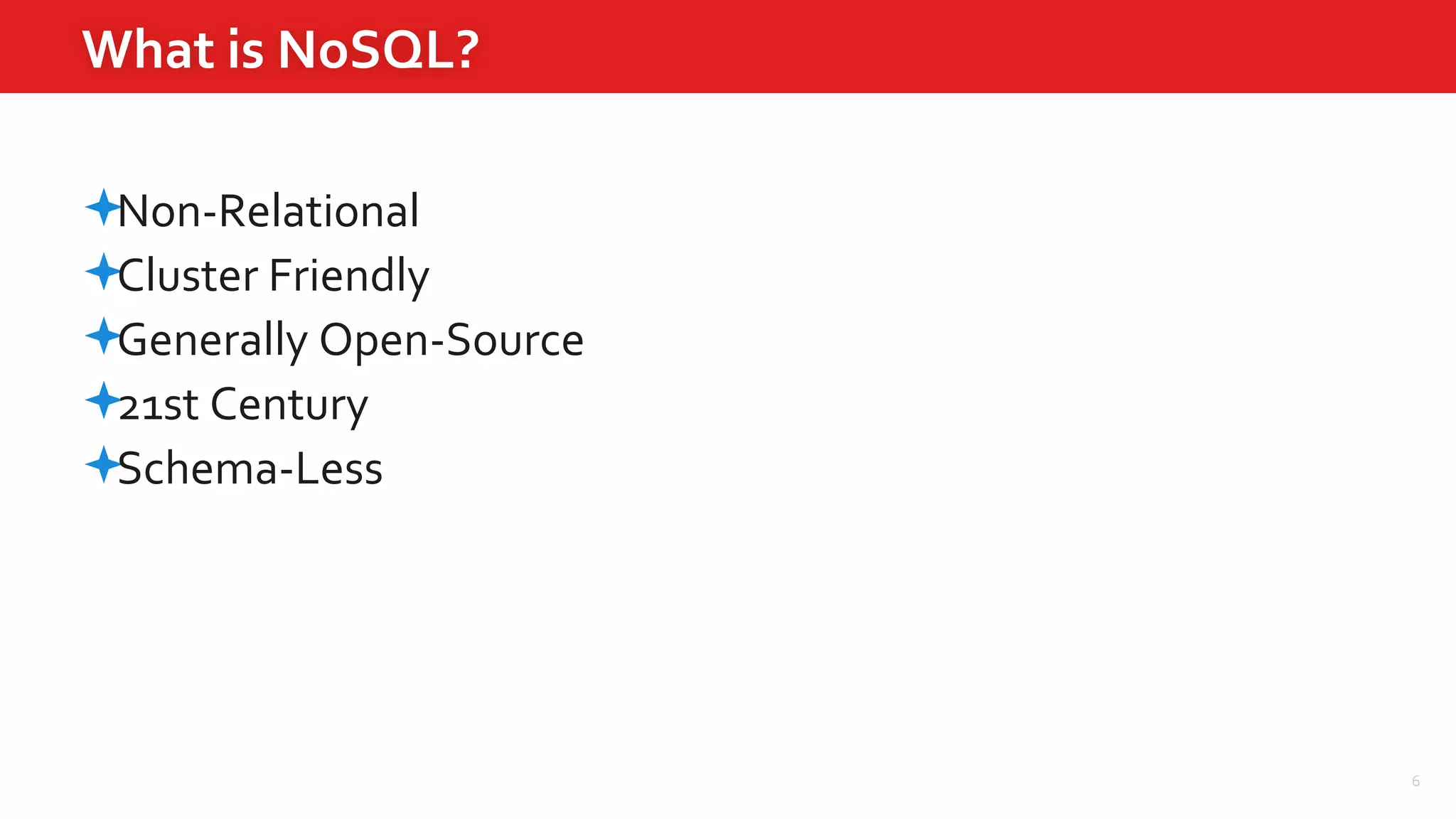 What is NoSQL?

Non-Relational
Cluster Friendly
Generally Open-Source
21st Century
Schema-Less

6